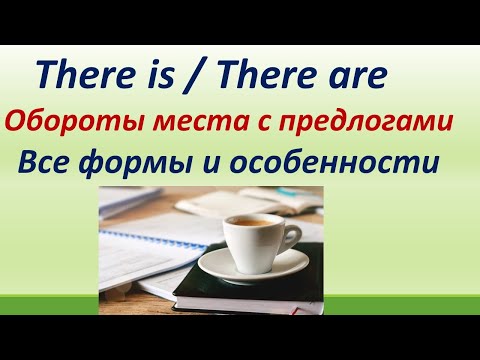 There is / There are
Обороты места с предлогами
Все формы и особенности